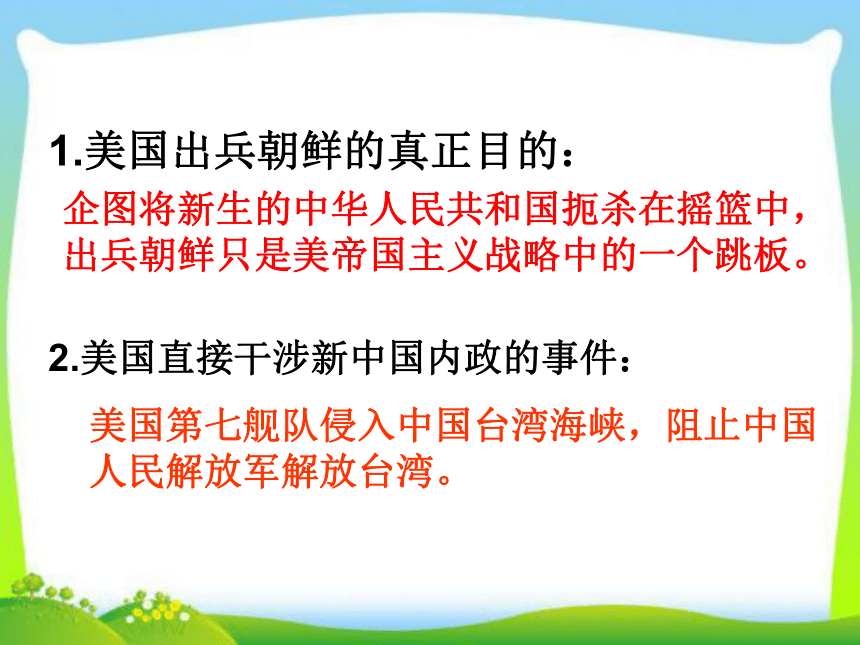 1.美国出兵朝鲜的真正目的：

企图将新生的中华人民共和国扼杀在摇篮中，出兵朝鲜只是美帝国主义战略中的一个跳板。

2.美国直接干涉新中国内政的事件：

美国第七舰队侵入中国台湾海峡，阻止中国人民解放军解放台湾。